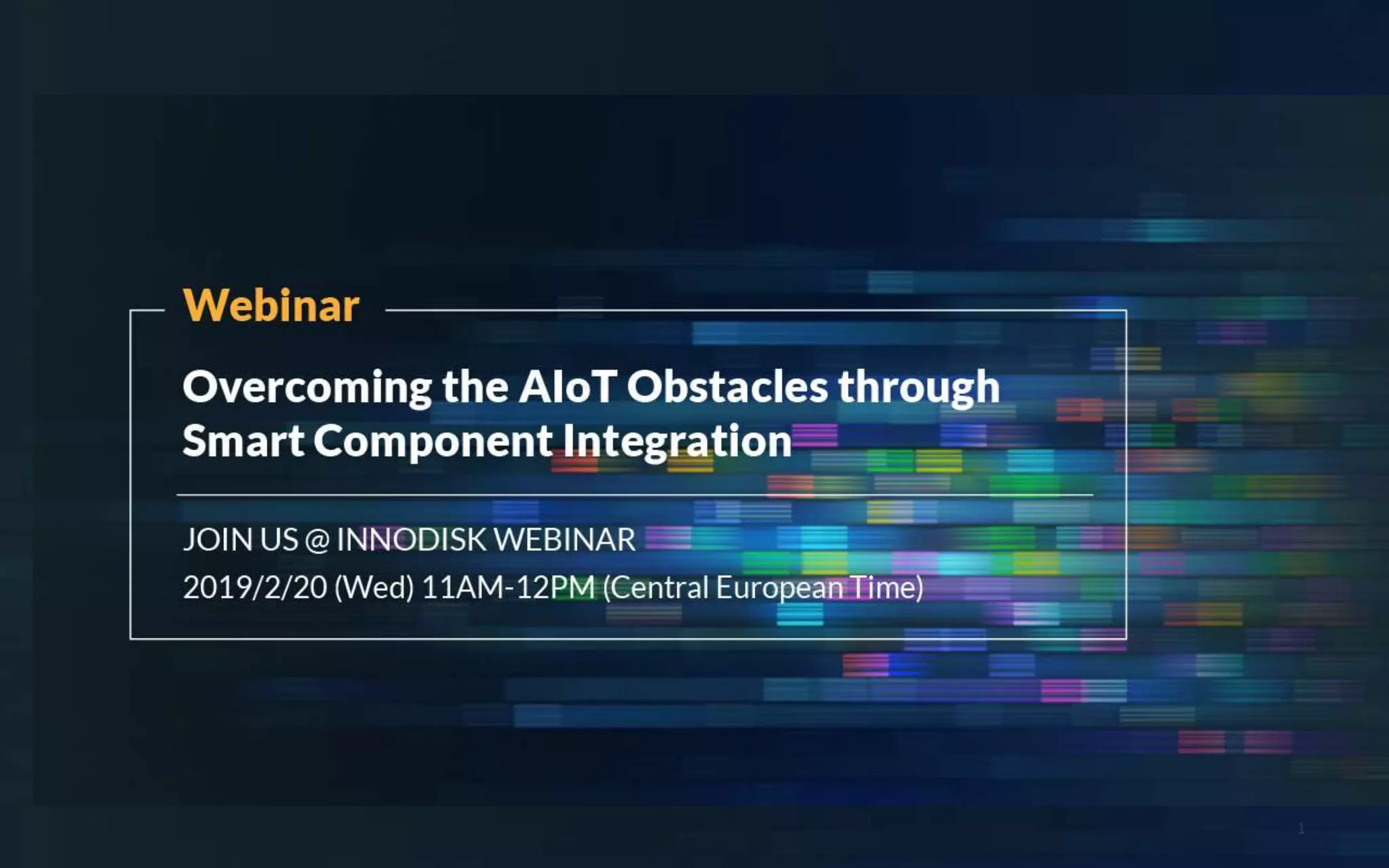 Webinar

Overcoming the AIoT Obstacles through Smart Component Integration

JOIN US @ INNODISK WEBINAR
2019/2/20 (Wed) 11AM-12PM (Central European Time)

1